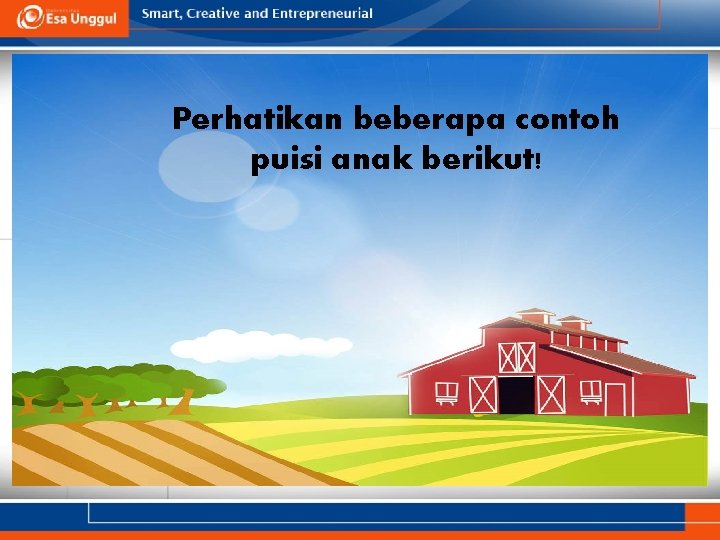 Esa Unggul

Smart, Creative and Entrepreneurial

Perhatikan beberapa contoh puisi anak berikut!